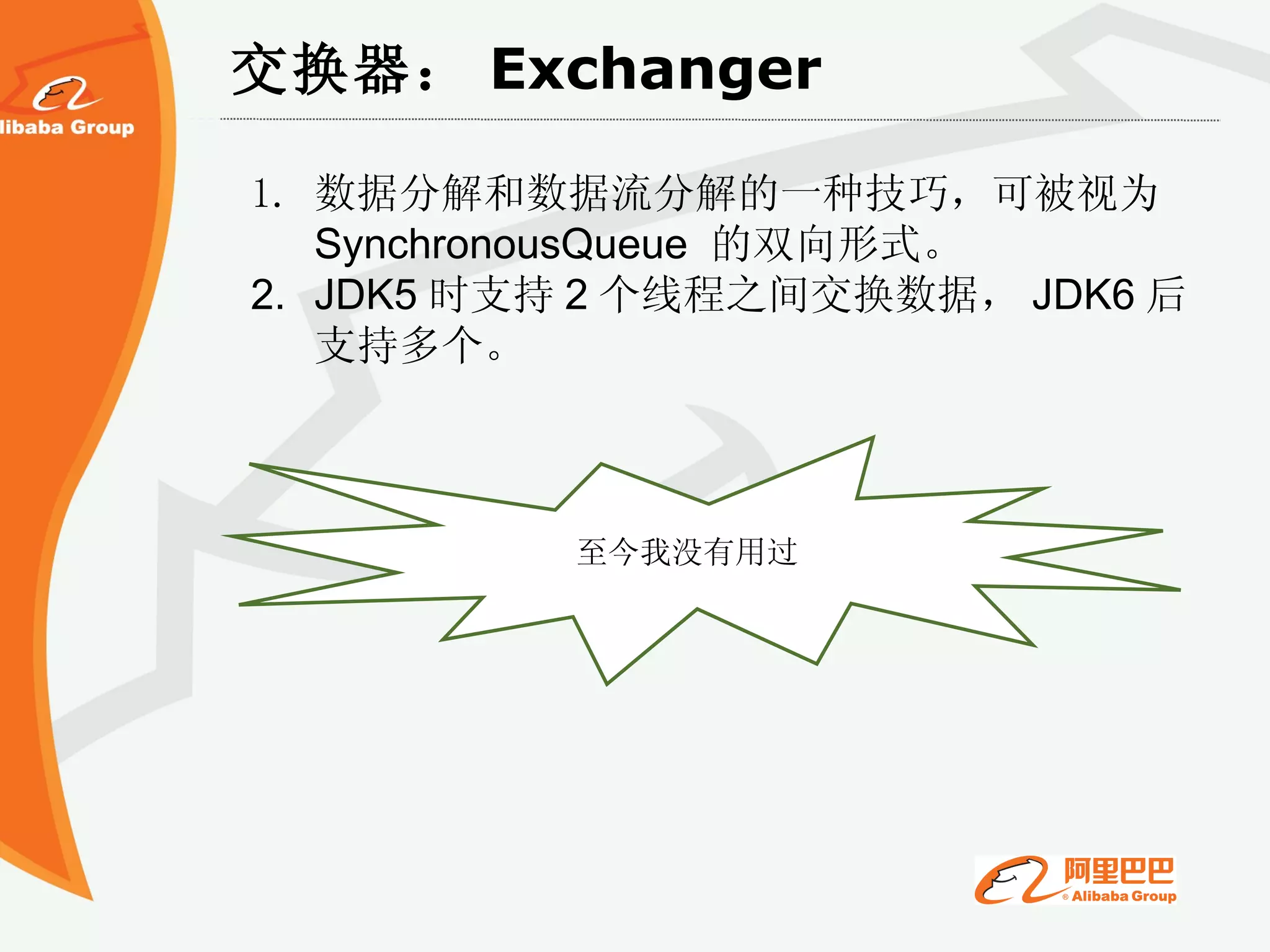 libaba Group

交换器： Exchanger

1. 数据分解和数据流分解的一种技巧，可被视为 SynchronousQueue 的双向形式。
2. JDK5 时支持 2 个线程之间交换数据， JDK6 后支持多个。

至今我没有用过

阿里巴巴
® Alibaba Group